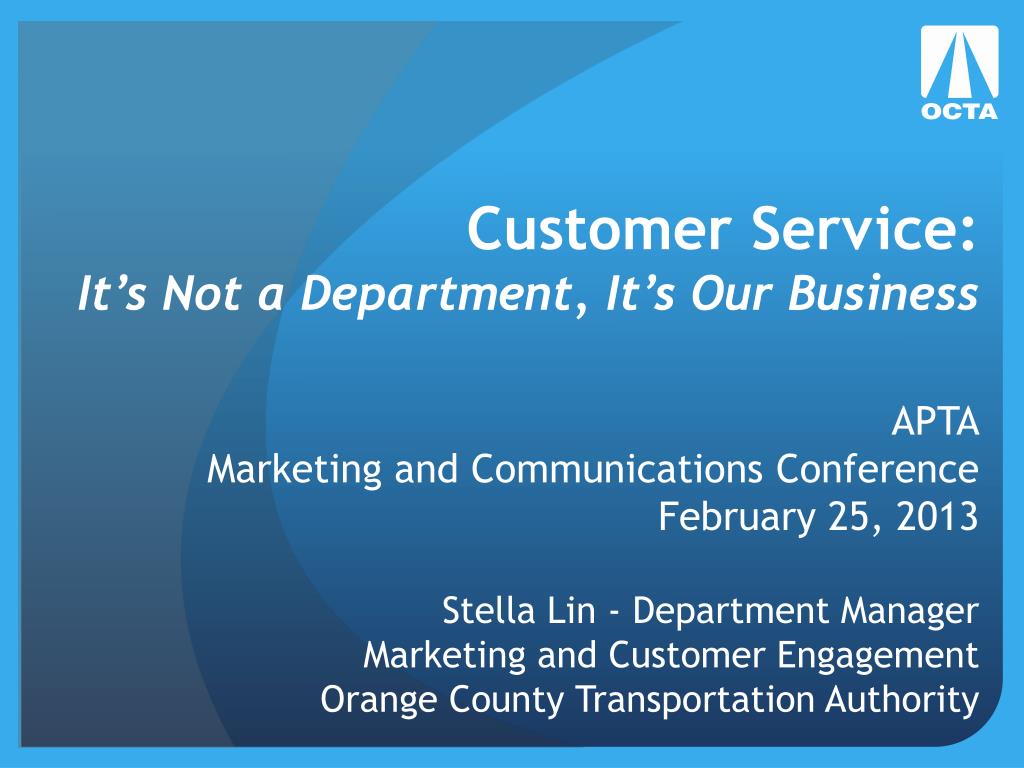 OCTA

Customer Service:
It’s Not a Department, It’s Our Business

APTA
Marketing and Communications Conference
February 25, 2013

Stella Lin - Department Manager
Marketing and Customer Engagement
Orange County Transportation Authority